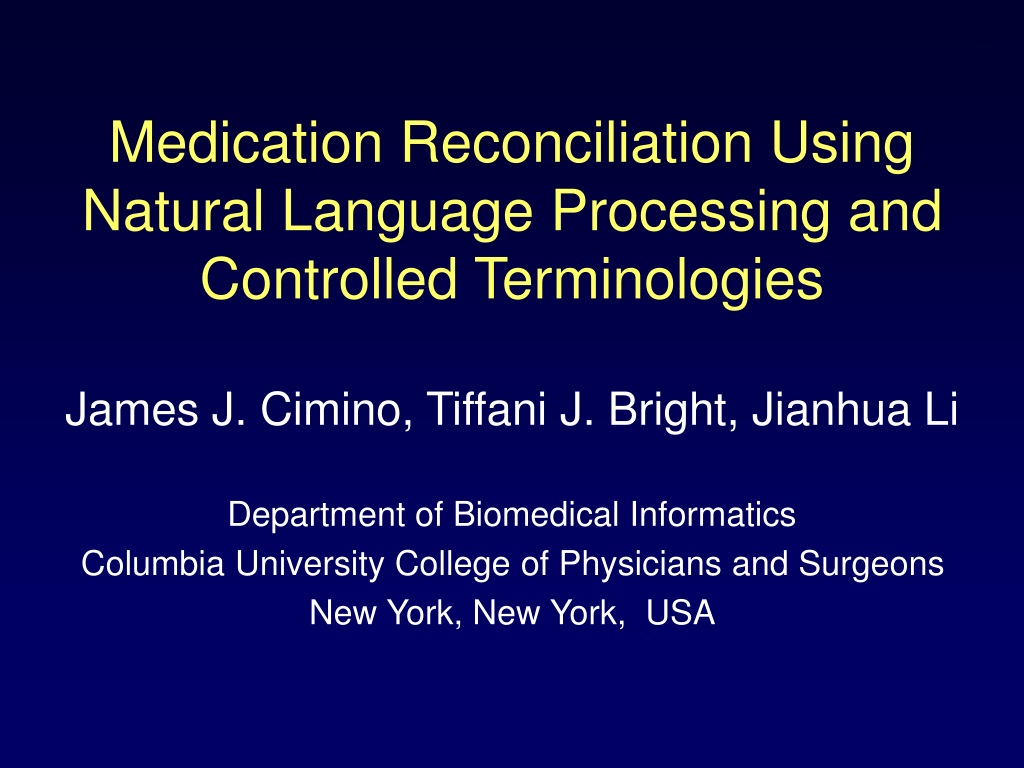 Medication Reconciliation Using Natural Language Processing and Controlled Terminologies

James J. Cimino, Tiffani J. Bright, Jianhua Li

Department of Biomedical Informatics
Columbia University College of Physicians and Surgeons
New York, New York, USA